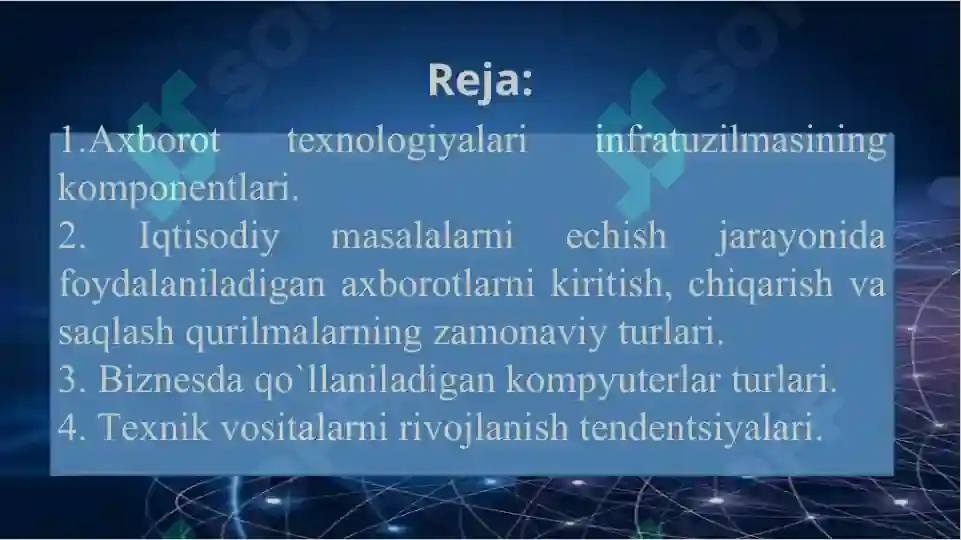 Reja:

1.Axborot texnologiyalari infratuzilmasining komponentlari.
2. Iqtisodiy masalalarni echish jarayonida foydalaniladigan axborotlarni kiritish, chiqarish va saqlash qurilmalarning zamonaviy turlari.
3. Biznesda qo`llaniladigan kompyuterlar turlari.
4. Texnik vositalarni rivojlanish tendentsiyalari.